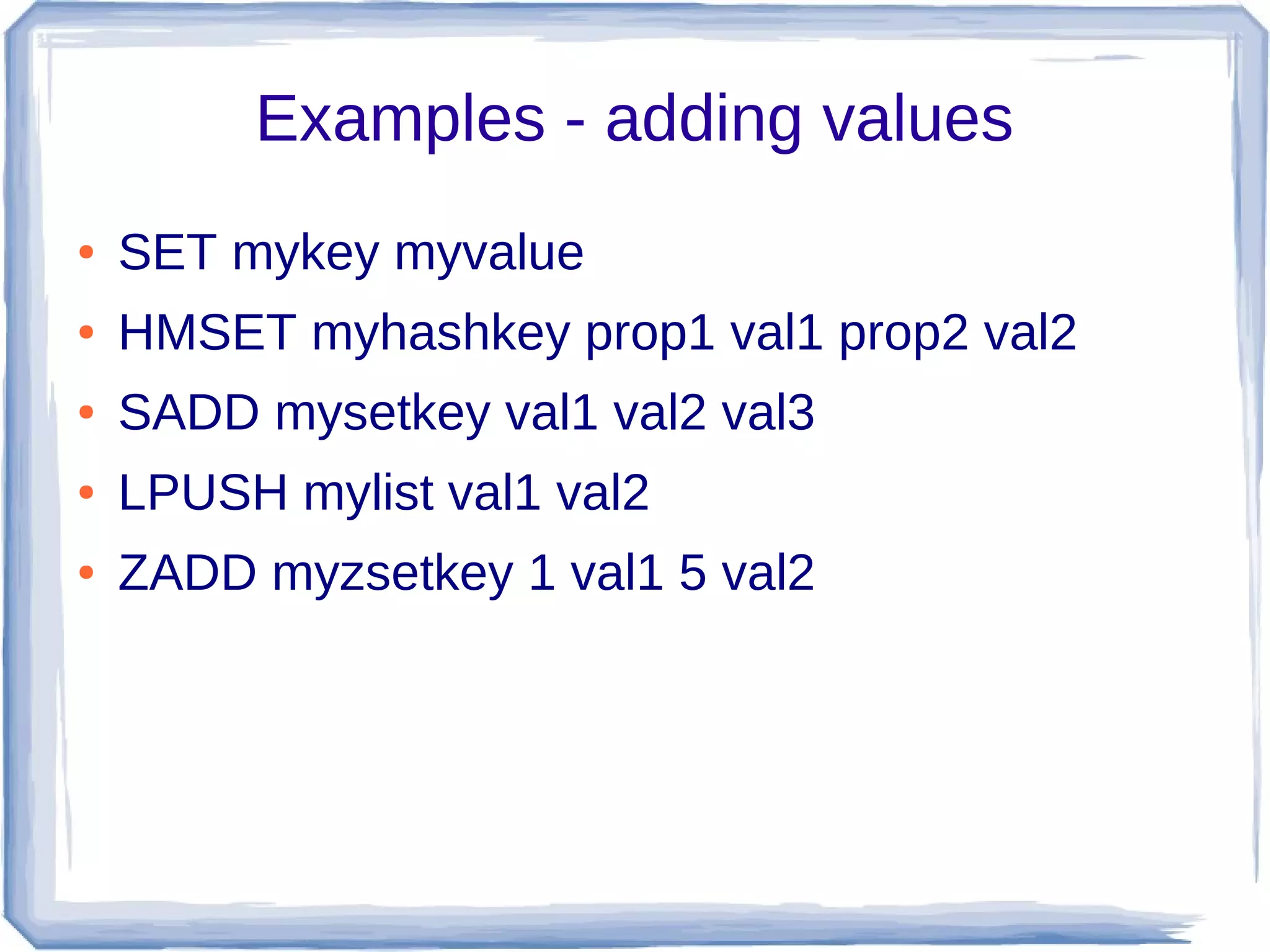 Examples - adding values

• SET mykey myvalue
• HMSET myhashkey prop1 val1 prop2 val2
• SADD mysetkey val1 val2 val3
• LPUSH mylist val1 val2
• ZADD myzsetkey 1 val1 5 val2